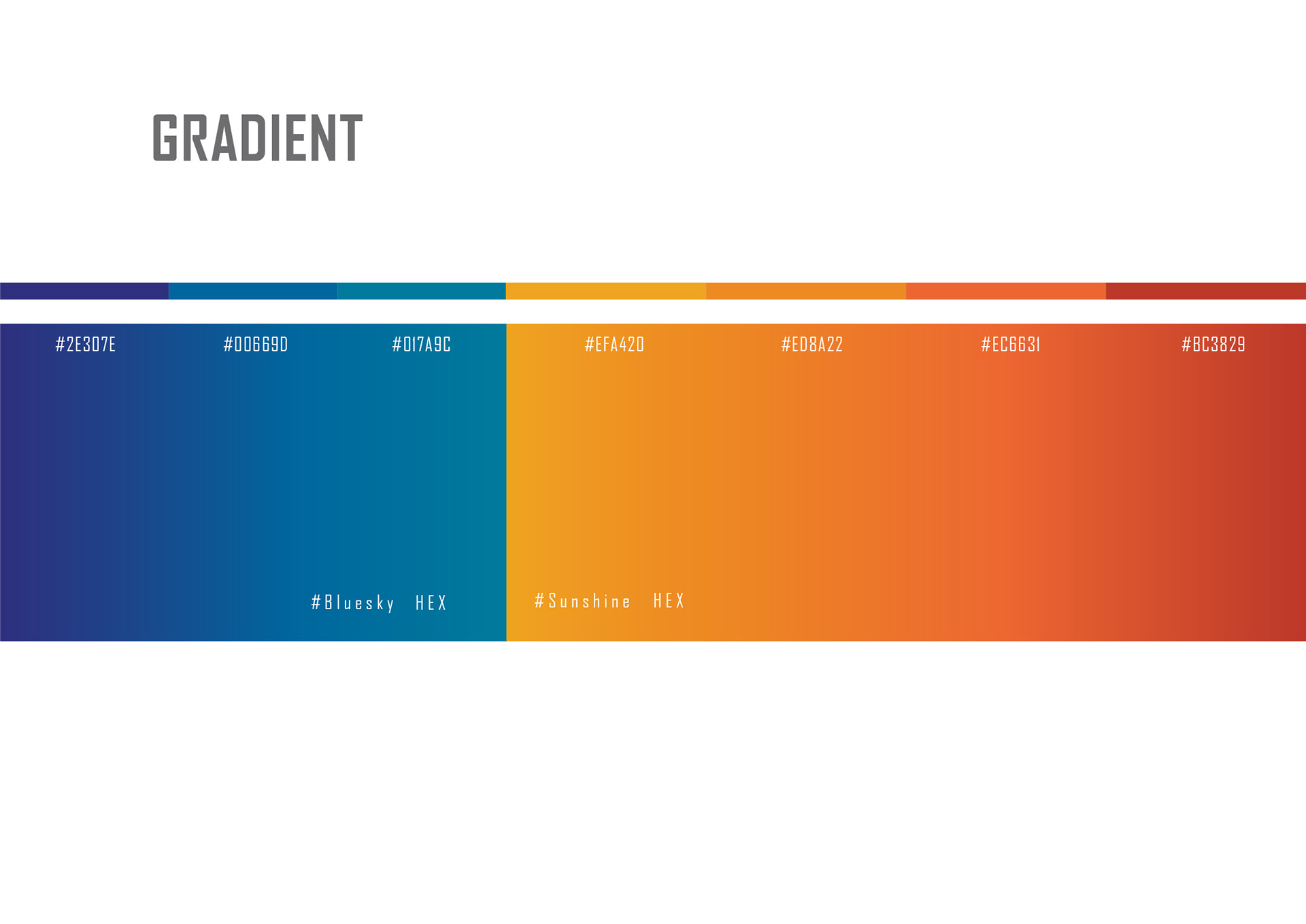 GRADIENT

#2E307E #00669D #017A9C #EFA420 #ED8A22 #EC6631 #BC3829

#Bluesky HEX

#Sunshine HEX